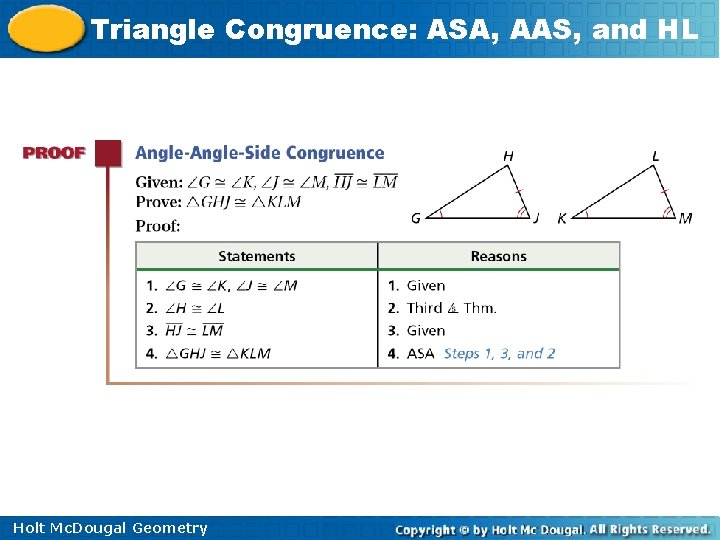 Triangle Congruence: ASA, AAS, and HL

PROOF

Angle-Angle-Side Congruence

Given: $\angle G \cong \angle K$, $\angle J \cong \angle M$, $\overline{HJ} \cong \overline{LM}$
Prove: $\triangle GHJ \cong \triangle KLM$
Proof:

H G J L K M

| Statements | Reasons |
|---|---|
| 1. $\angle G \cong \angle K$, $\angle J \cong \angle M$ | 1. Given |
| 2. $\angle H \cong \angle L$ | 2. Third $\angle$s Thm. |
| 3. $\overline{HJ} \cong \overline{LM}$ | 3. Given |
| 4. $\triangle GHJ \cong \triangle KLM$ | 4. ASA Steps 1, 3, and 2 |

Holt McDougal Geometry

Copyright © by Holt Mc Dougal. All Rights Reserved.